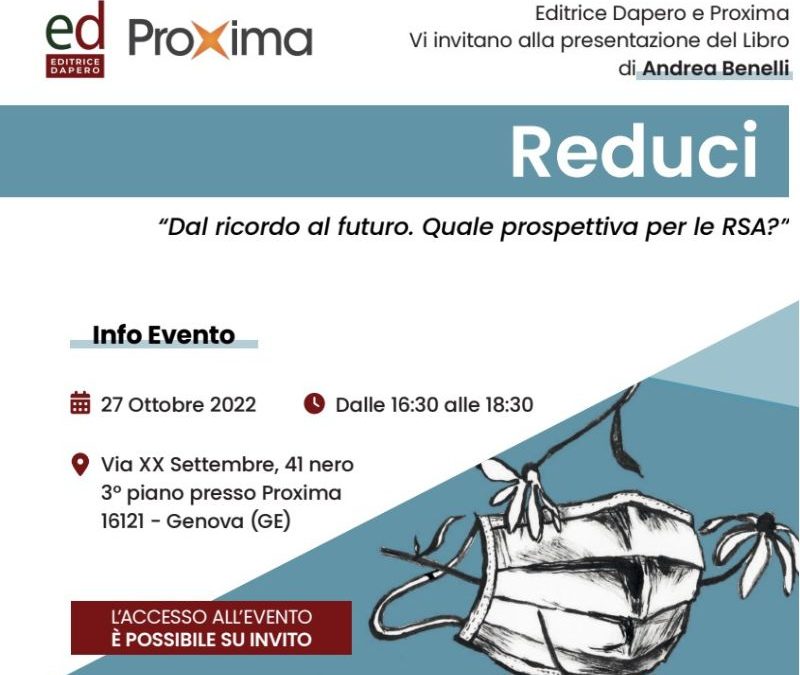 ed
EDITRICE DAPERO

Proxima

Editrice Dapero e Proxima
Vi invitano alla presentazione del Libro
di Andrea Benelli

Reduci

"Dal ricordo al futuro. Quale prospettiva per le RSA?"

Info Evento

27 Ottobre 2022

Dalle 16:30 alle 18:30

Via XX Settembre, 41 nero
3° piano presso Proxima
16121 - Genova (GE)

L'ACCESSO ALL'EVENTO
È POSSIBILE SU INVITO